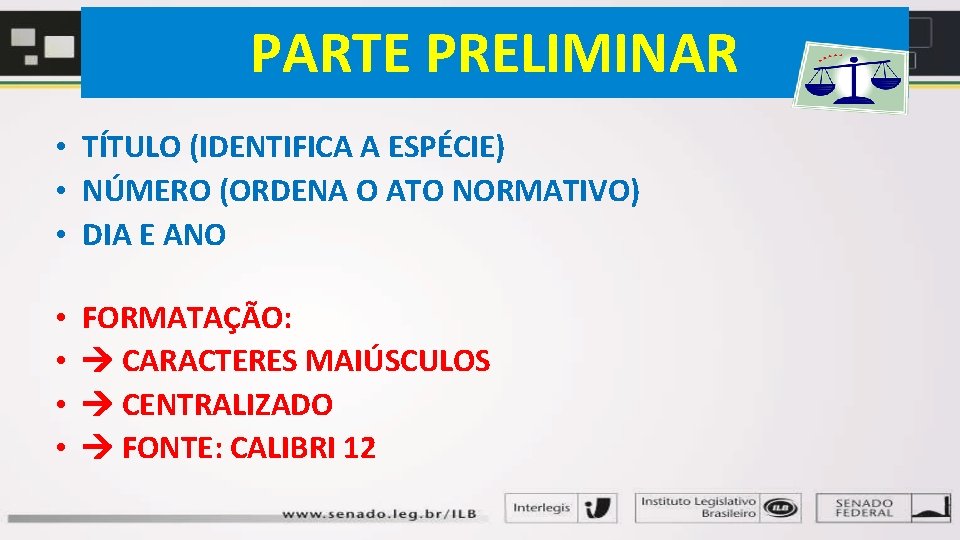 PARTE PRELIMINAR

• TÍTULO (IDENTIFICA A ESPÉCIE)
• NÚMERO (ORDENA O ATO NORMATIVO)
• DIA E ANO

• FORMATAÇÃO:
• → CARACTERES MAIÚSCULOS
• → CENTRALIZADO
• → FONTE: CALIBRI 12

www.senado.leg.br/ILB

Interlegis

Instituto Legislativo Brasileiro ILB

SENADO FEDERAL